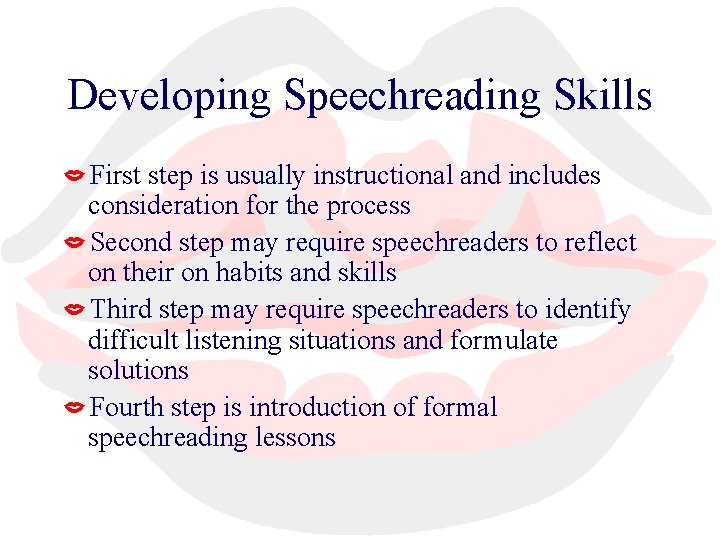 Developing Speechreading Skills

First step is usually instructional and includes consideration for the process

Second step may require speechreaders to reflect on their on habits and skills

Third step may require speechreaders to identify difficult listening situations and formulate solutions

Fourth step is introduction of formal speechreading lessons